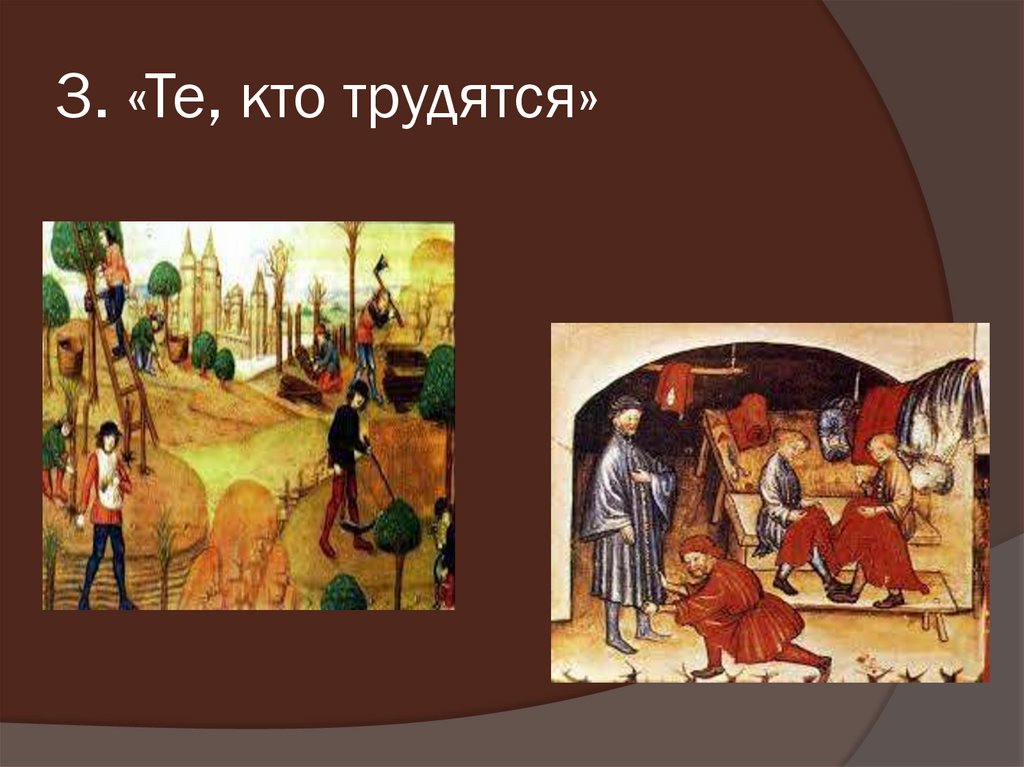 3. «Те, кто трудятся»